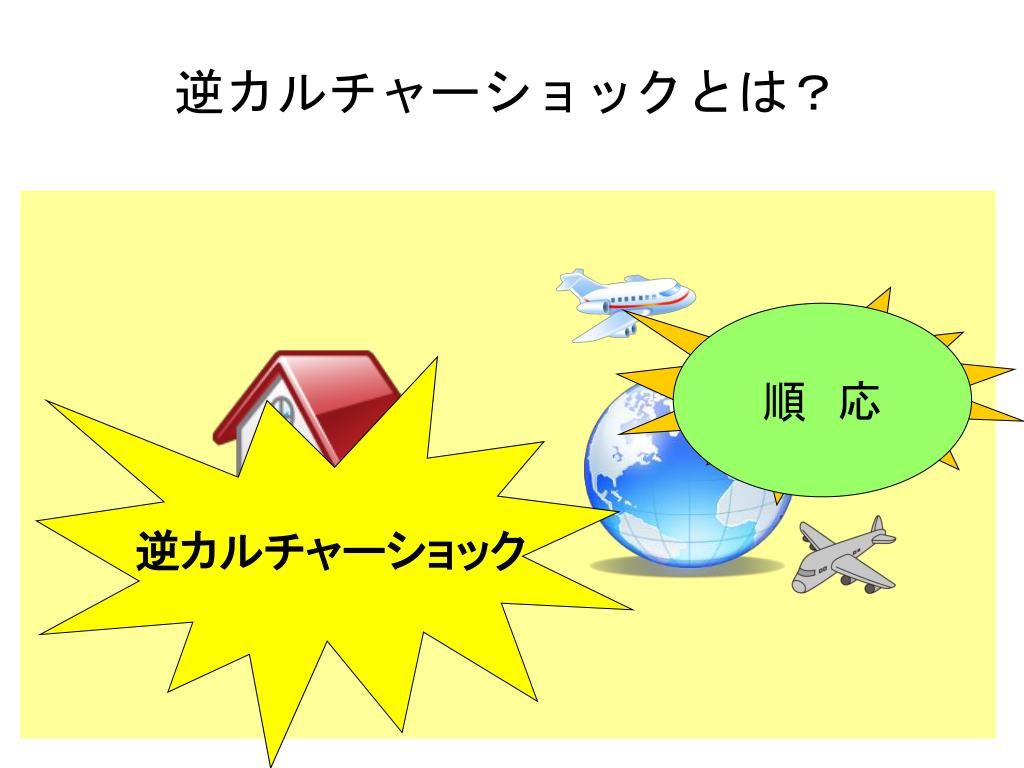 逆カルチャーショックとは?

順 応

逆カルチャーショック